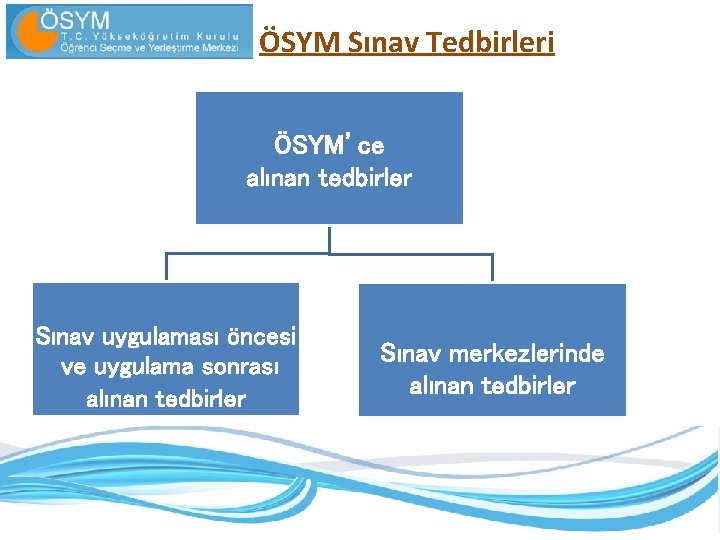 ÖSYM
T.C. Yükseköğretim Kurulu
Öğrenci Seçme ve Yerleştirme Merkezi

ÖSYM Sınav Tedbirleri

ÖSYM' ce alınan tedbirler

Sınav uygulaması öncesi ve uygulama sonrası alınan tedbirler

Sınav merkezlerinde alınan tedbirler